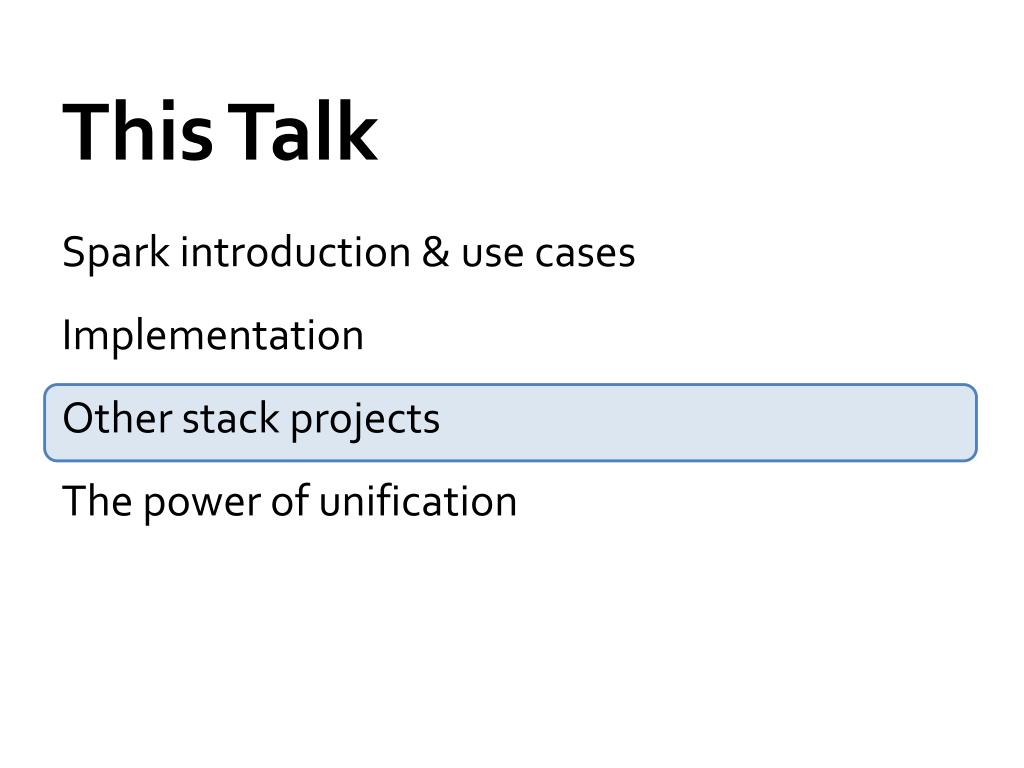 This Talk

Spark introduction & use cases

Implementation

Other stack projects

The power of unification